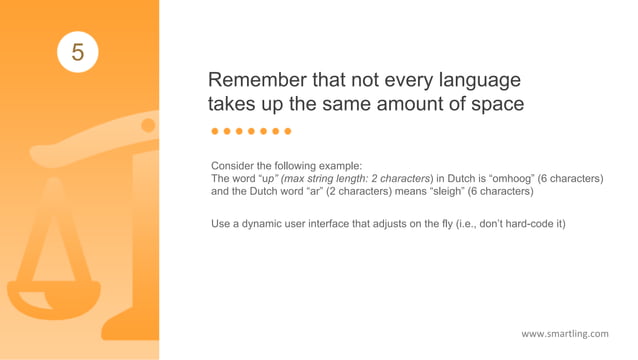 5

Remember that not every language takes up the same amount of space

Consider the following example:
The word “up” (max string length: 2 characters) in Dutch is “omhoog” (6 characters) and the Dutch word “ar” (2 characters) means “sleigh” (6 characters)

Use a dynamic user interface that adjusts on the fly (i.e., don’t hard-code it)

www.smartling.com